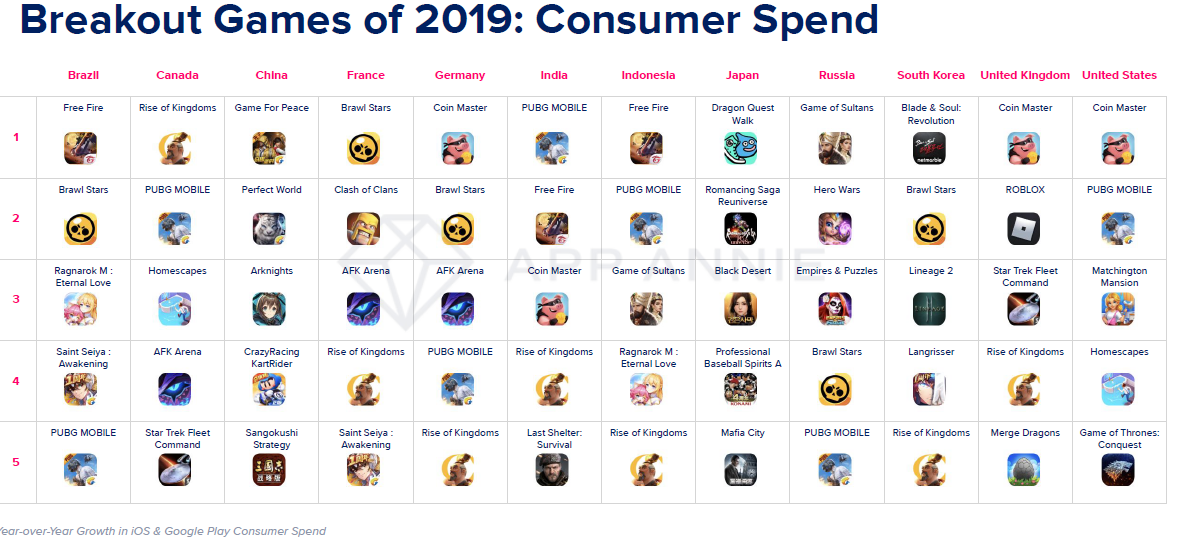 Breakout Games of 2019: Consumer Spend

| | Brazil | Canada | China | France | Germany | India | Indonesia | Japan | Russia | South Korea | United Kingdom | United States |
|---|---|---|---|---|---|---|---|---|---|---|---|---|
| 1 | Free Fire | Rise of Kingdoms | Game For Peace | Brawl Stars | Coin Master | PUBG MOBILE | Free Fire | Dragon Quest Walk | Game of Sultans | Blade & Soul: Revolution | Coin Master | Coin Master |
| 2 | Brawl Stars | PUBG MOBILE | Perfect World | Clash of Clans | Brawl Stars | Free Fire | PUBG MOBILE | Romancing Saga Reuniverse | Hero Wars | Brawl Stars | ROBLOX | PUBG MOBILE |
| 3 | Ragnarok M : Eternal Love | Homescapes | Arknights | AFK Arena | AFK Arena | Coin Master | Game of Sultans | Black Desert | Empires & Puzzles | Lineage 2 | Star Trek Fleet Command | Matchington Mansion |
| 4 | Saint Seiya : Awakening | AFK Arena | CrazyRacing KartRider | Rise of Kingdoms | PUBG MOBILE | Rise of Kingdoms | Ragnarok M : Eternal Love | Professional Baseball Spirits A | Brawl Stars | Langrisser | Rise of Kingdoms | Homescapes |
| 5 | PUBG MOBILE | Star Trek Fleet Command | Sangokushi Strategy | Saint Seiya : Awakening | Rise of Kingdoms | Last Shelter: Survival | Rise of Kingdoms | Mafia City | PUBG MOBILE | Rise of Kingdoms | Merge Dragons | Game of Thrones: Conquest |

APP ANNIE

Year-over-Year Growth in iOS & Google Play Consumer Spend